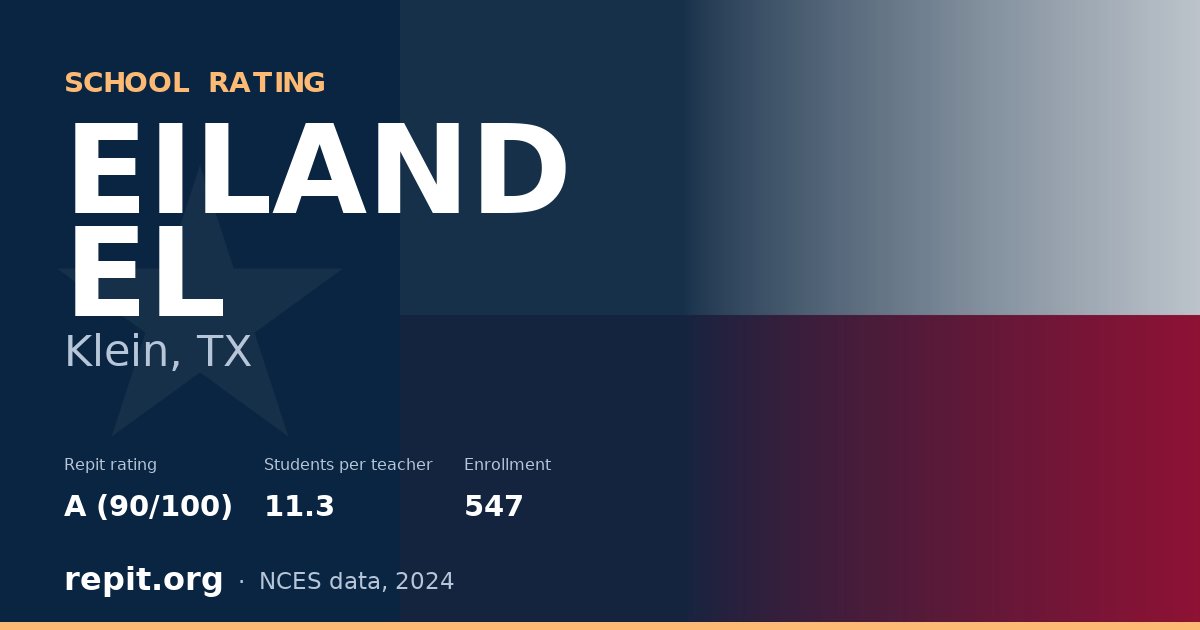 SCHOOL RATING

EILAND EL

Klein, TX

Repit rating
A (90/100)

Students per teacher
11.3

Enrollment
547

repit.org · NCES data, 2024